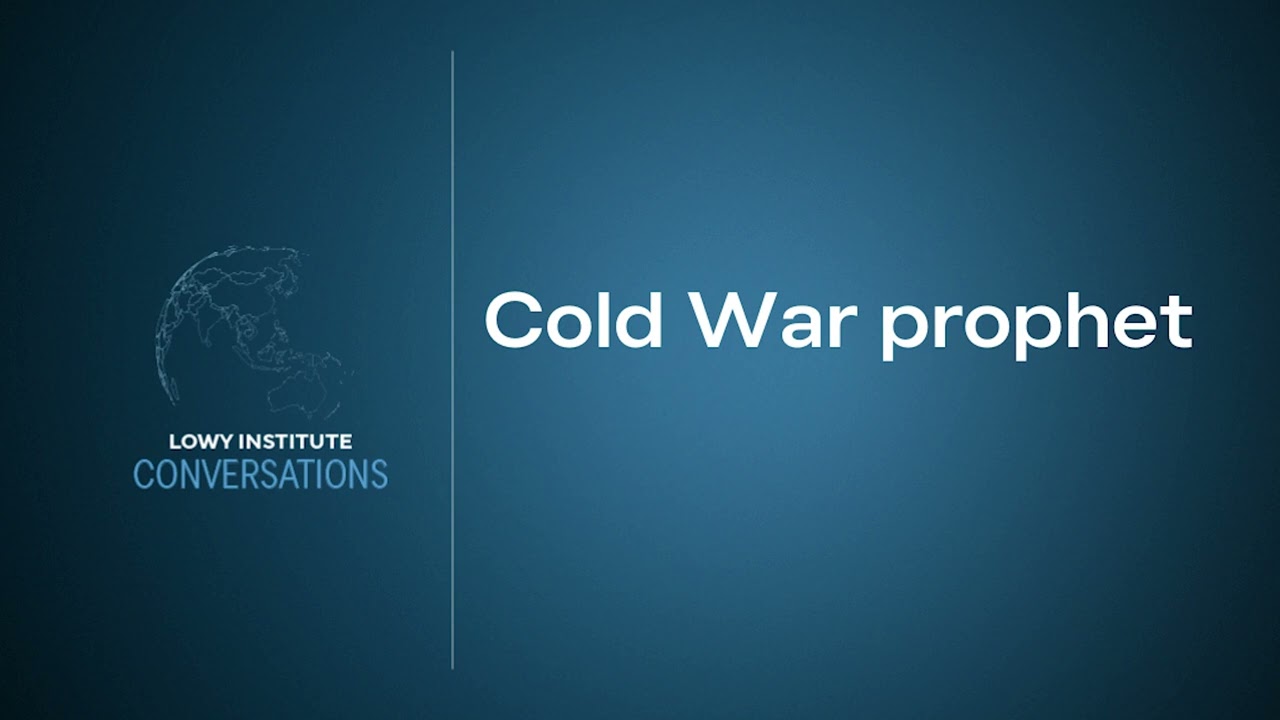 LOWY INSTITUTE
CONVERSATIONS

Cold War prophet